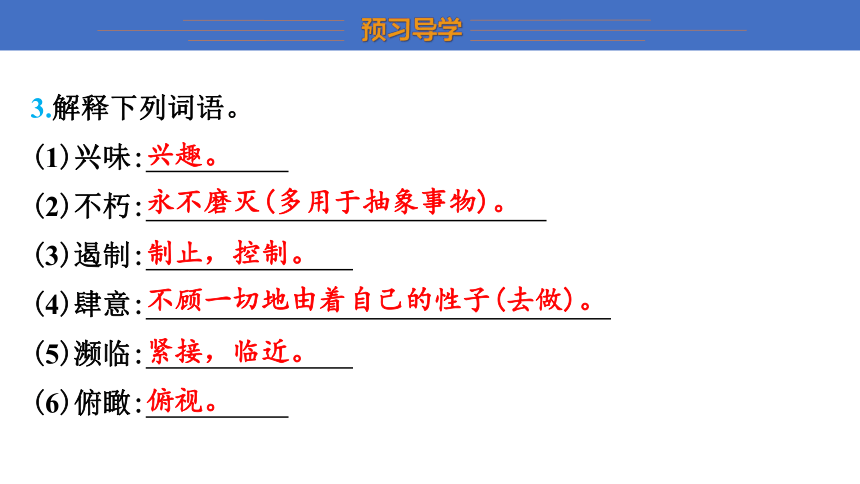 预习导学

3.解释下列词语。

(1)兴味:兴趣。

(2)不朽:永不磨灭(多用于抽象事物)。

(3)遏制:制止,控制。

(4)肆意:不顾一切地由着自己的性子(去做)。

(5)濒临:紧接,临近。

(6)俯瞰:俯视。